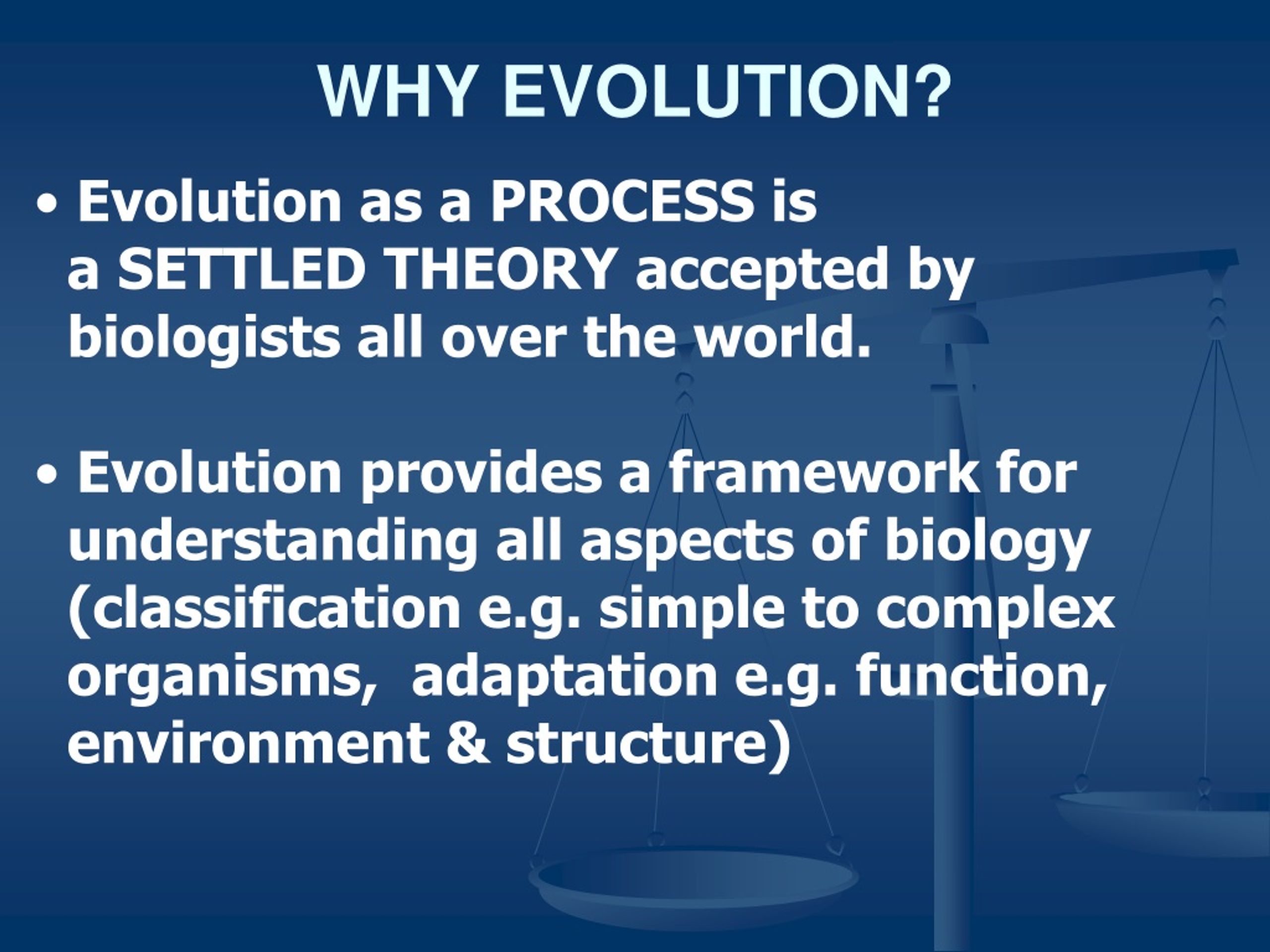 WHY EVOLUTION?

• Evolution as a PROCESS is a SETTLED THEORY accepted by biologists all over the world.

• Evolution provides a framework for understanding all aspects of biology (classification e.g. simple to complex organisms, adaptation e.g. function, environment & structure)